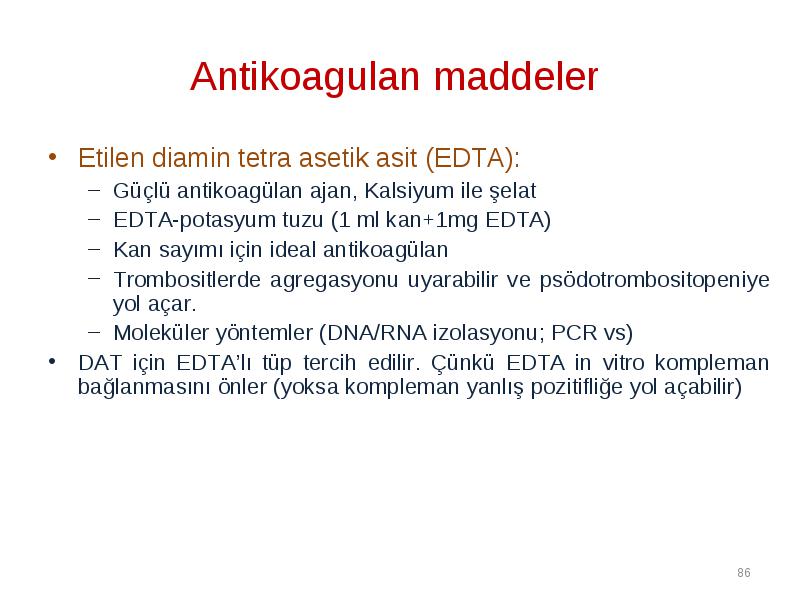 Antikoagulan maddeler

• Etilen diamin tetra asetik asit (EDTA):
– Güçlü antikoagülan ajan, Kalsiyum ile şelat
– EDTA-potasyum tuzu (1 ml kan+1mg EDTA)
– Kan sayımı için ideal antikoagülan
– Trombositlerde agregasyonu uyarabilir ve psödotrombositopeniye yol açar.
– Moleküler yöntemler (DNA/RNA izolasyonu; PCR vs)
• DAT için EDTA'lı tüp tercih edilir. Çünkü EDTA in vitro kompleman bağlanmasını önler (yoksa kompleman yanlış pozitifliğe yol açabilir)

86